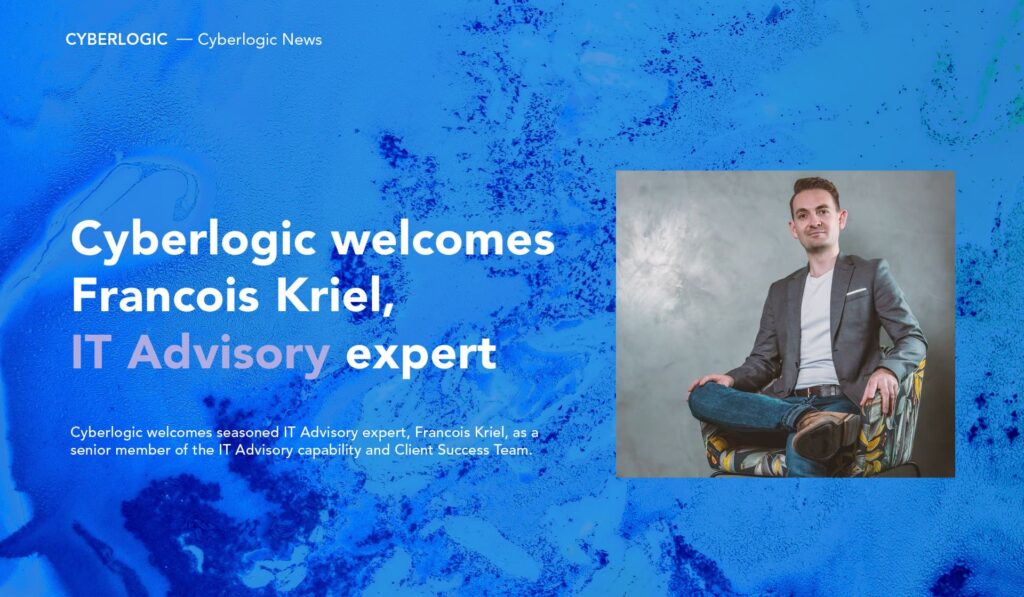 CYBERLOGIC — Cyberlogic News

Cyberlogic welcomes Francois Kriel, IT Advisory expert

Cyberlogic welcomes seasoned IT Advisory expert, Francois Kriel, as a senior member of the IT Advisory capability and Client Success Team.